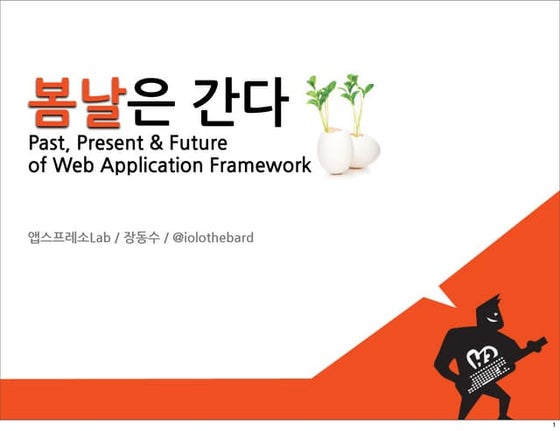 봄날은 간다
Past, Present & Future of Web Application Framework

앱스프레소Lab / 장동수 / @iolothebard

1